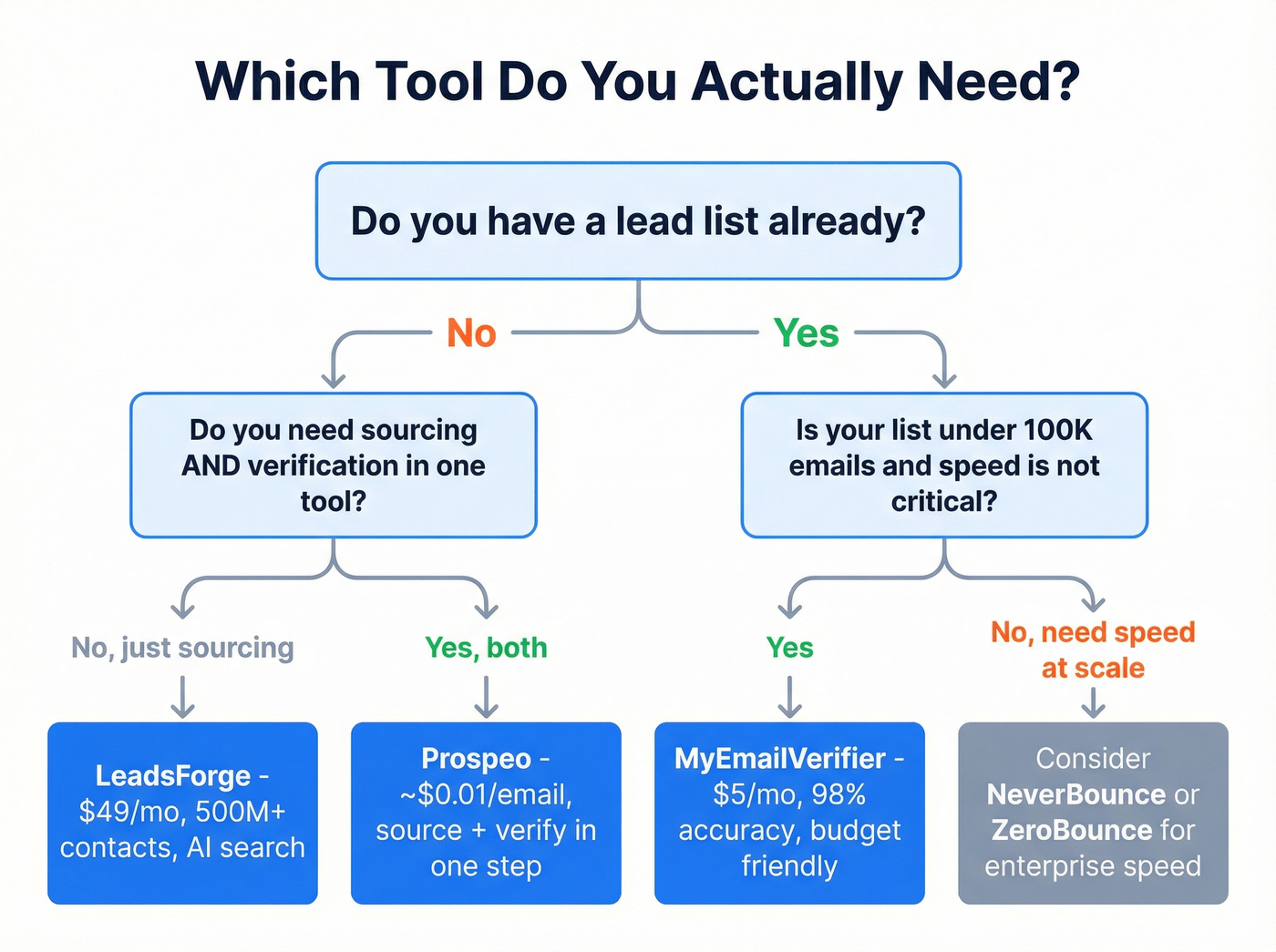 Which Tool Do You Actually Need?

Do you have a lead list already?

No

Yes

Do you need sourcing AND verification in one tool?

Is your list under 100K emails and speed is not critical?

No, just sourcing

Yes, both

Yes

No, need speed at scale

LeadsForge - \$49/mo, 500M+ contacts, AI search

Prospeo - ~\$0.01/email, source + verify in one step

MyEmailVerifier - \$5/mo, 98% accuracy, budget friendly

Consider NeverBounce or ZeroBounce for enterprise speed